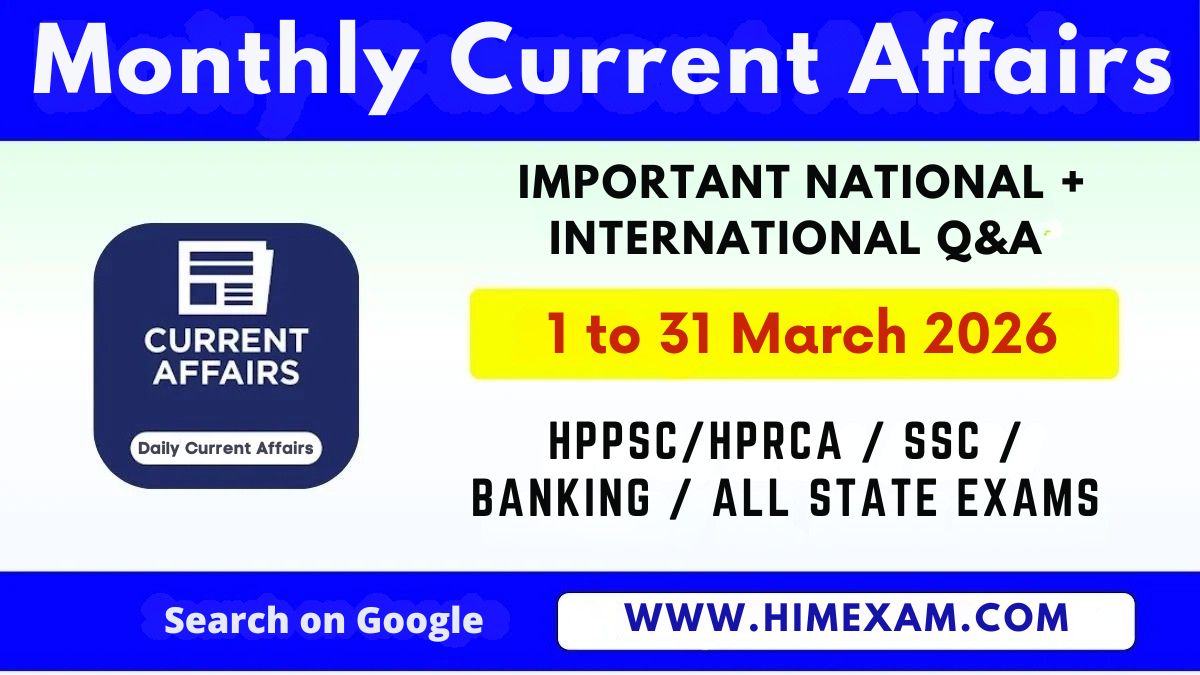 Monthly Current Affairs

CURRENT AFFAIRS

Daily Current Affairs

IMPORTANT NATIONAL + INTERNATIONAL Q&A

1 to 31 March 2026

HPPSC/HPRCA / SSC / BANKING / ALL STATE EXAMS

Search on Google

WWW.HIMEXAM.COM